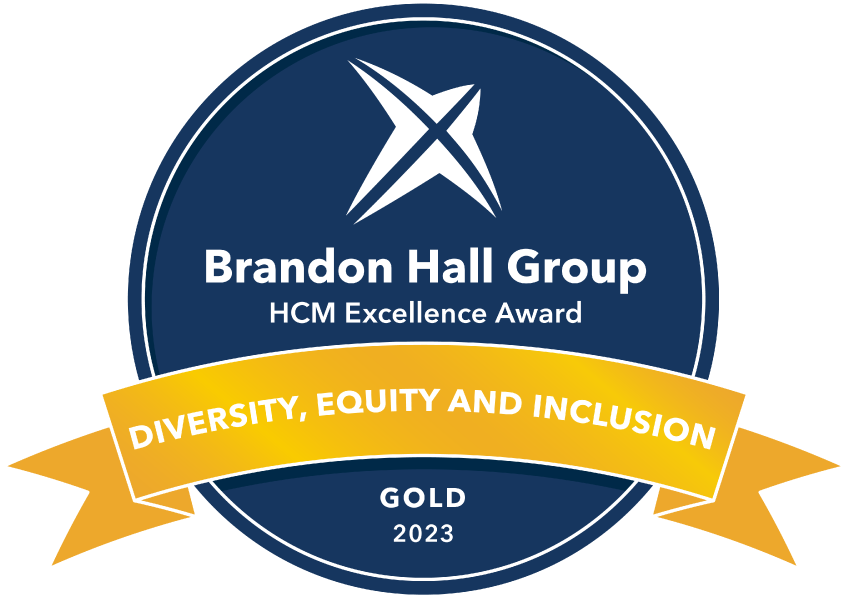 Brandon Hall Group
HCM Excellence Award

DIVERSITY, EQUITY AND INCLUSION

GOLD
2023